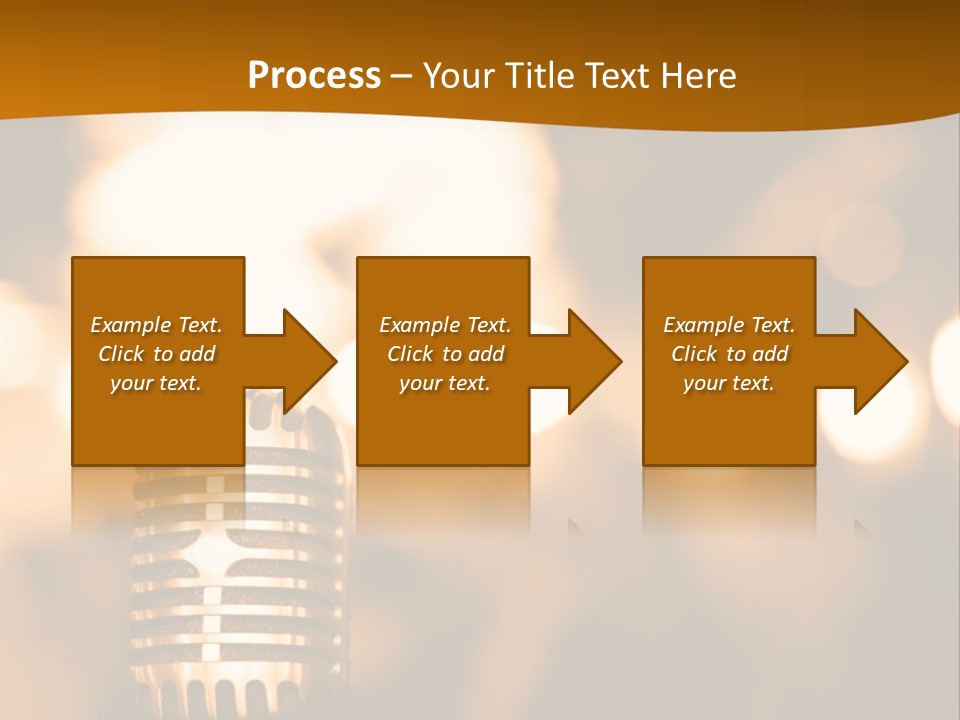 Process – Your Title Text Here

Example Text. Click to add your text.

Example Text. Click to add your text.

Example Text. Click to add your text.